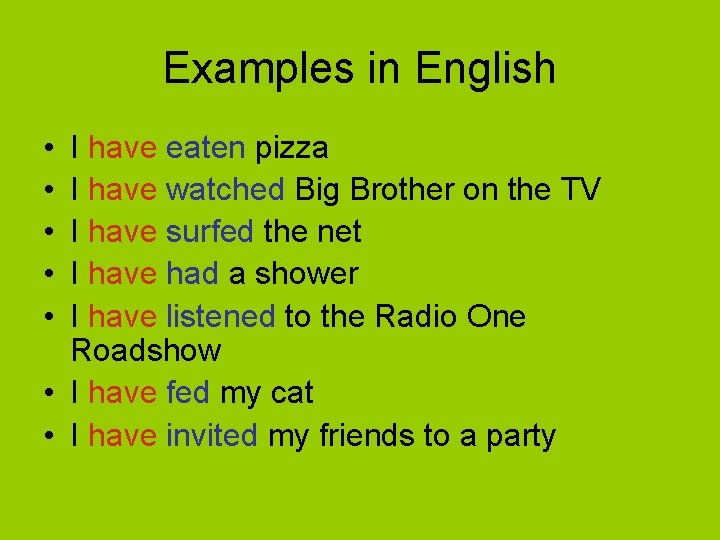 Examples in English

• I have eaten pizza
• I have watched Big Brother on the TV
• I have surfed the net
• I have had a shower
• I have listened to the Radio One Roadshow
• I have fed my cat
• I have invited my friends to a party